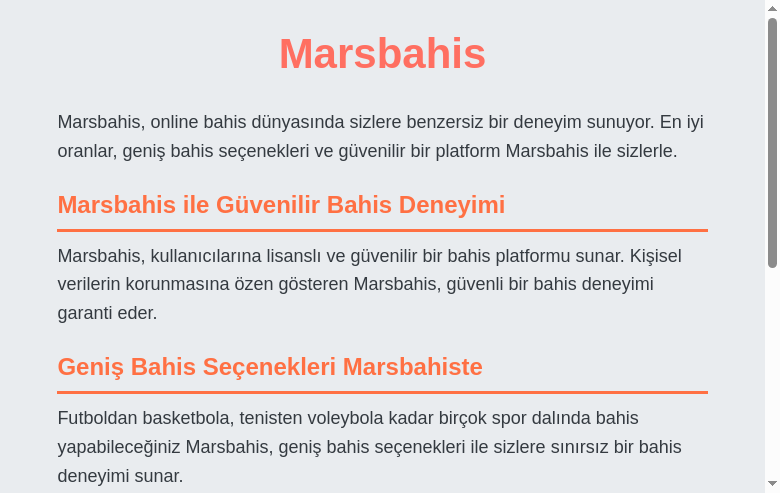 Marsbahis

Marsbahis, online bahis dünyasında sizlere benzersiz bir deneyim sunuyor. En iyi oranlar, geniş bahis seçenekleri ve güvenilir bir platform Marsbahis ile sizlerle.

Marsbahis ile Güvenilir Bahis Deneyimi

Marsbahis, kullanıcılarına lisanslı ve güvenilir bir bahis platformu sunar. Kişisel verilerin korunmasına özen gösteren Marsbahis, güvenli bir bahis deneyimi garanti eder.

Geniş Bahis Seçenekleri Marsbahiste

Futboldan basketbola, tenisten voleybola kadar birçok spor dalında bahis yapabileceğiniz Marsbahis, geniş bahis seçenekleri ile sizlere sınırsız bir bahis deneyimi sunar.